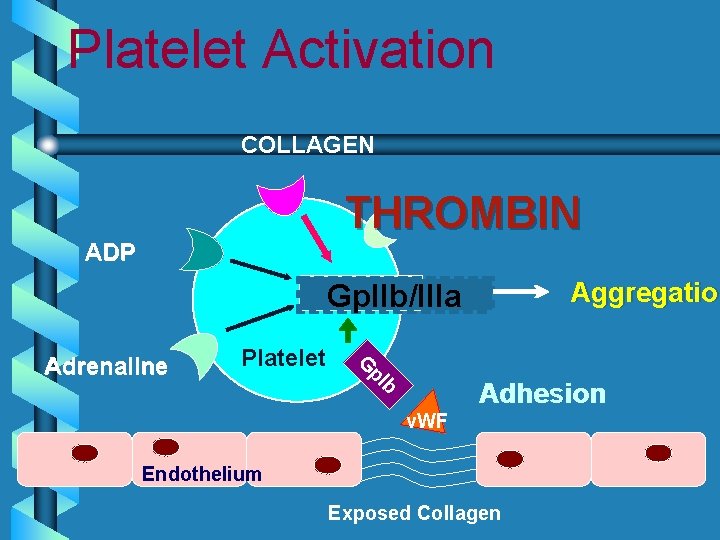 Platelet Activation

COLLAGEN

THROMBIN

ADP

GpIIb/IIIa

Aggregatio

Adrenaline

Platelet

GpIb

Adhesion

vWF

Endothelium

Exposed Collagen